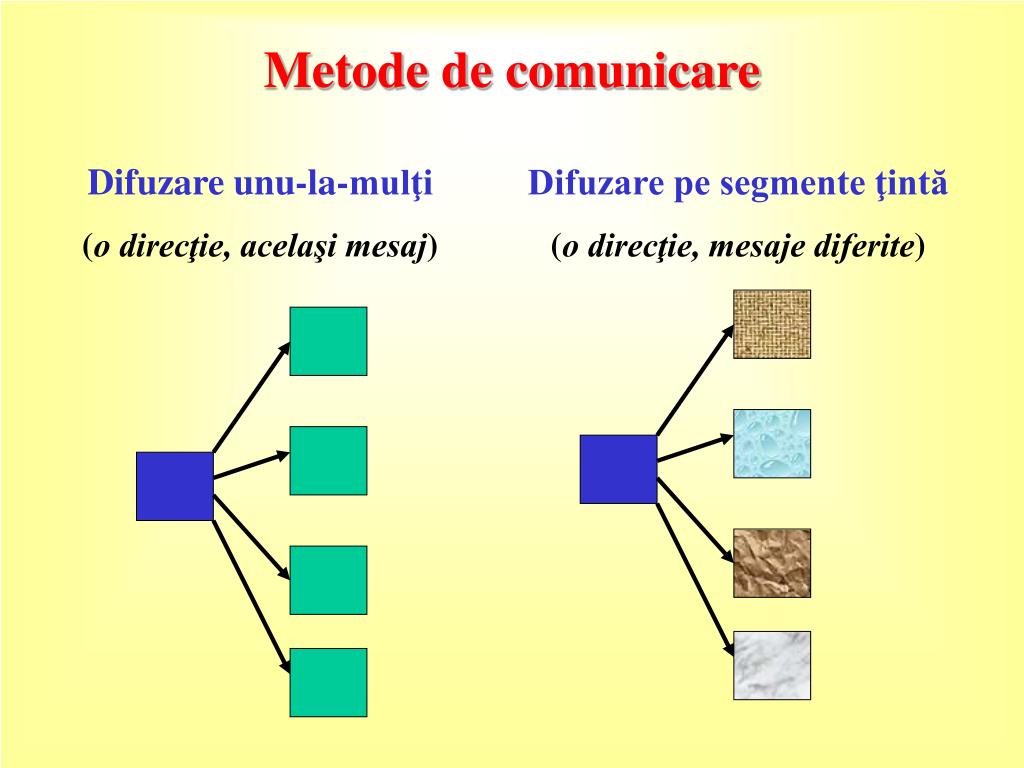 Metode de comunicare

Difuzare unu-la-mulţi

(o direcţie, acelaşi mesaj)

Difuzare pe segmente ţintă

(o direcţie, mesaje diferite)